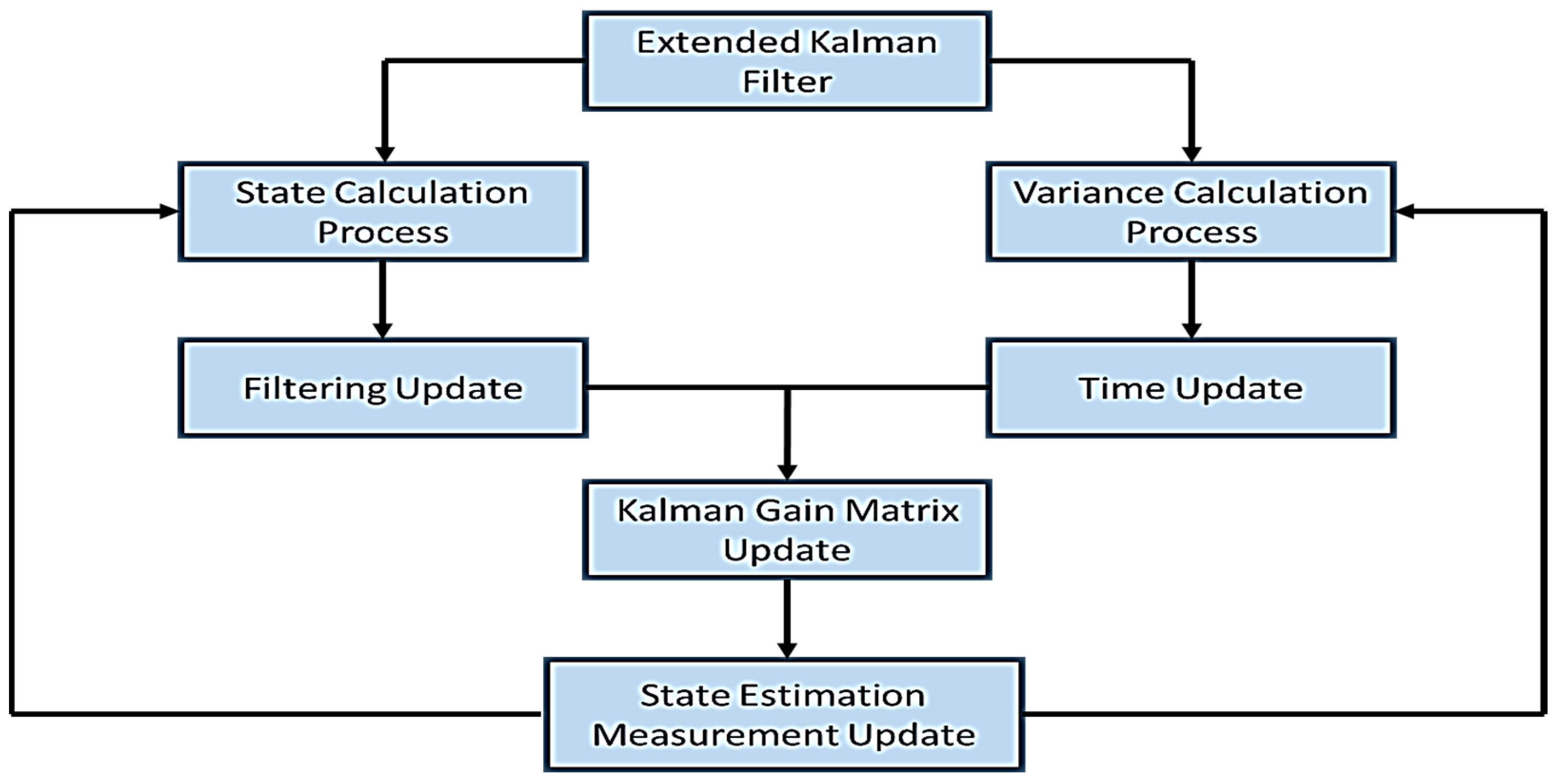 Extended Kalman Filter

State Calculation Process

Variance Calculation Process

Filtering Update

Time Update

Kalman Gain Matrix Update

State Estimation Measurement Update